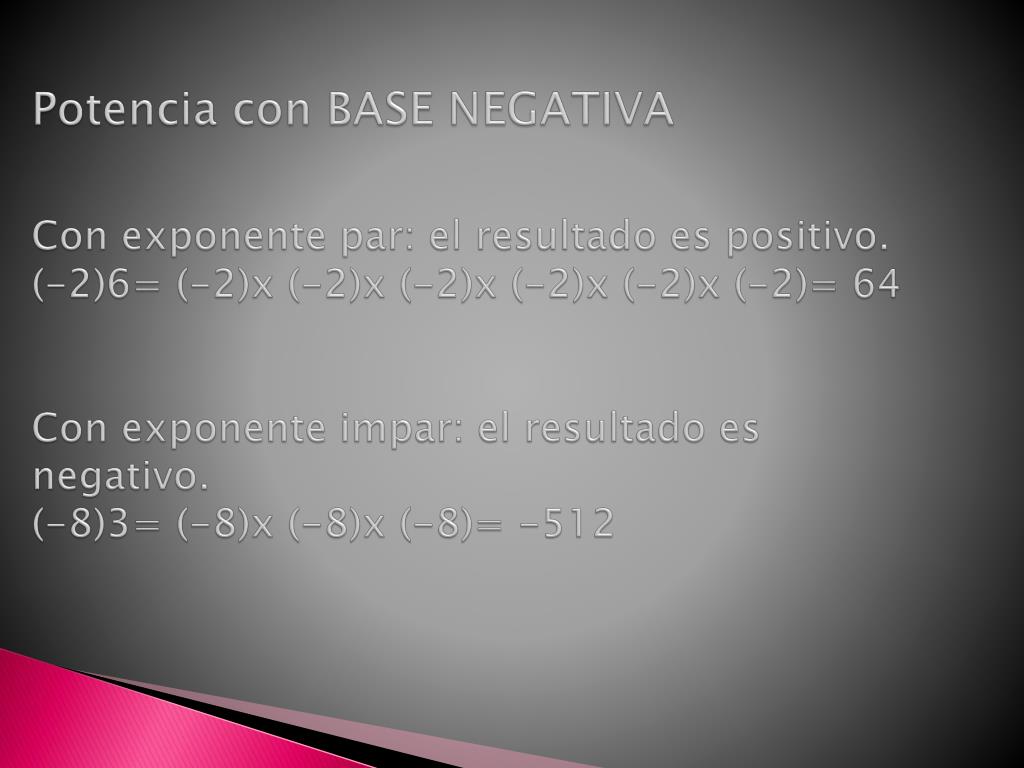 Potencia con BASE NEGATIVA

Con exponente par: el resultado es positivo.
(-2)6= (-2)x (-2)x (-2)x (-2)x (-2)x (-2)= 64

Con exponente impar: el resultado es negativo.
(-8)3= (-8)x (-8)x (-8)= -512